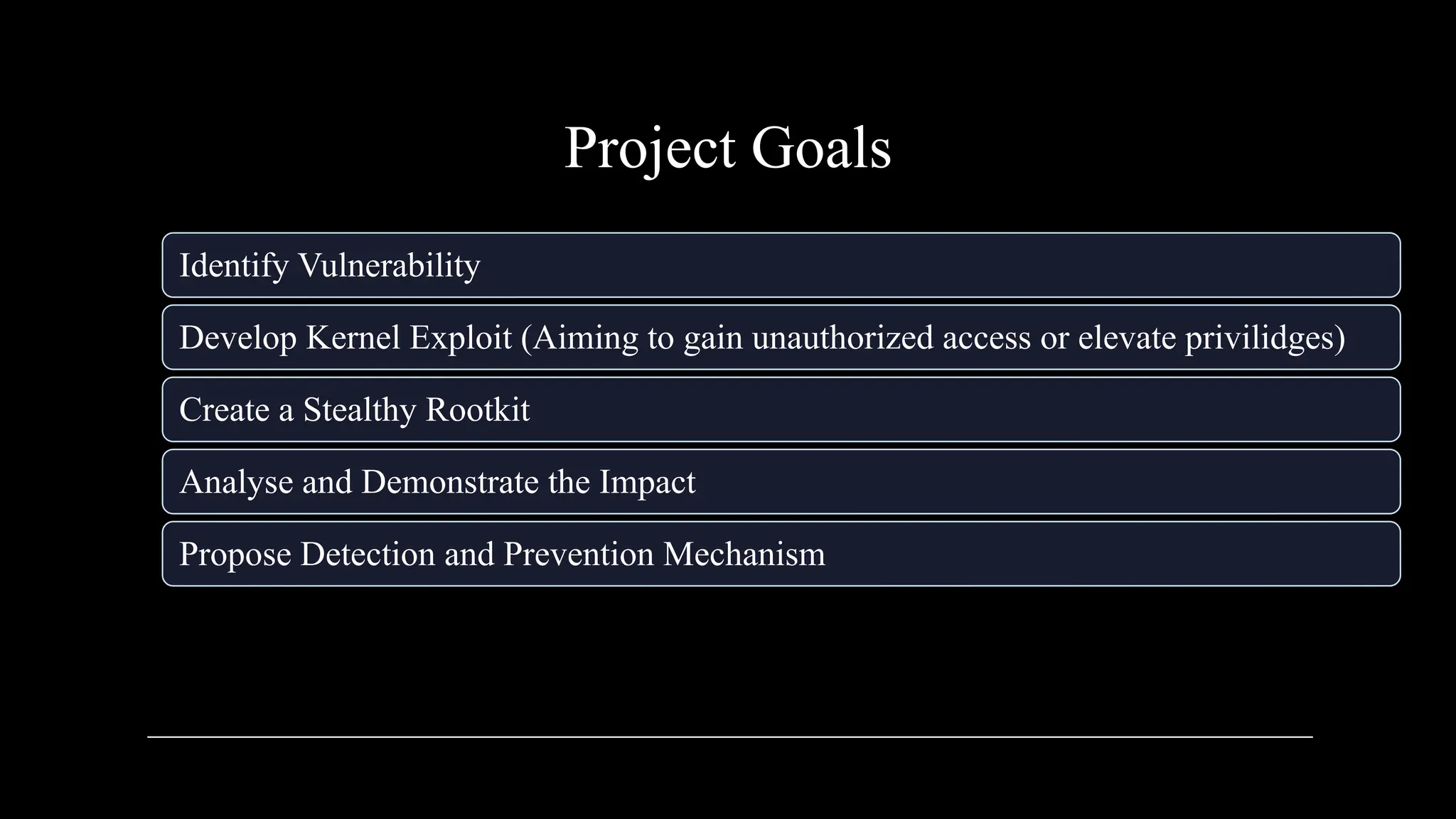 Project Goals

Identify Vulnerability

Develop Kernel Exploit (Aiming to gain unauthorized access or elevate privilidges)

Create a Stealthy Rootkit

Analyse and Demonstrate the Impact

Propose Detection and Prevention Mechanism